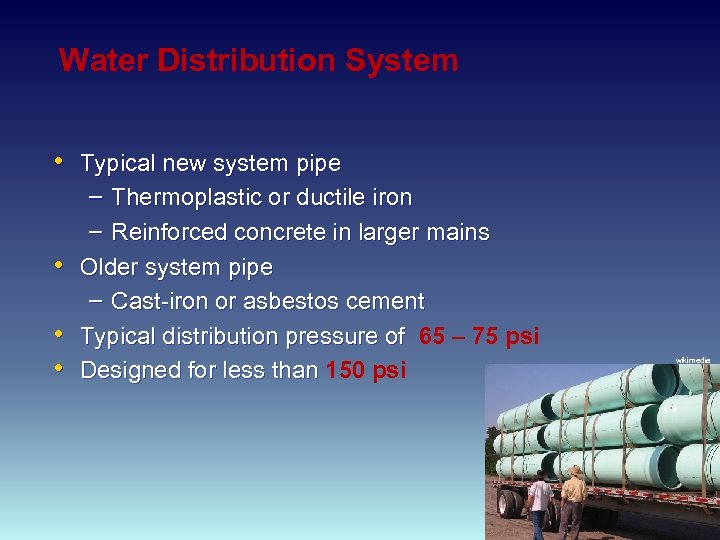 Water Distribution System

• Typical new system pipe
  – Thermoplastic or ductile iron
  – Reinforced concrete in larger mains
• Older system pipe
  – Cast-iron or asbestos cement
• Typical distribution pressure of 65 – 75 psi
• Designed for less than 150 psi

wikimedia